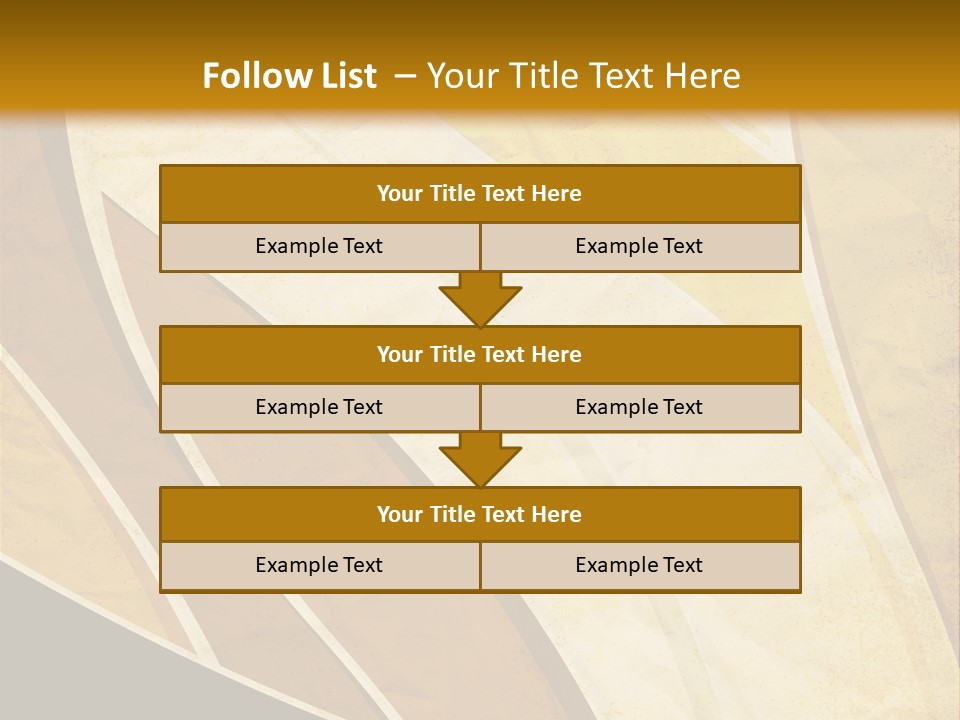 Follow List – Your Title Text Here

Your Title Text Here

Example Text

Example Text

Your Title Text Here

Example Text

Example Text

Your Title Text Here

Example Text

Example Text